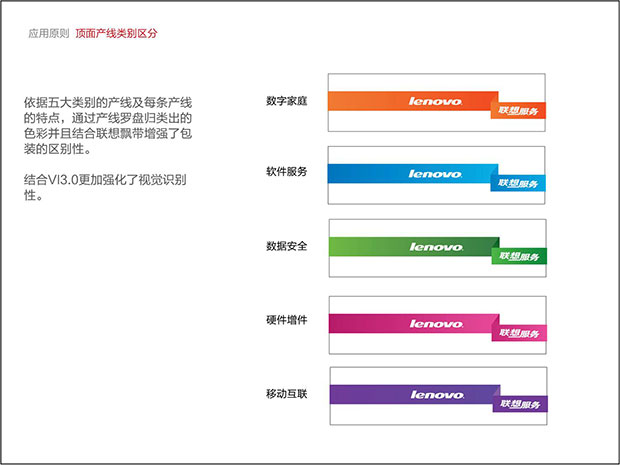 应用原则 顶面产线类别区分

依据五大类别的产线及每条产线的特点，通过产线罗盘归类出的色彩并且结合联想飘带增强了包装的区别性。

结合VI3.0更加强化了视觉识别性。

数字家庭

lenovo

联想服务

软件服务

lenovo

联想服务

数据安全

lenovo

联想服务

硬件增件

lenovo

联想服务

移动互联

lenovo

联想服务